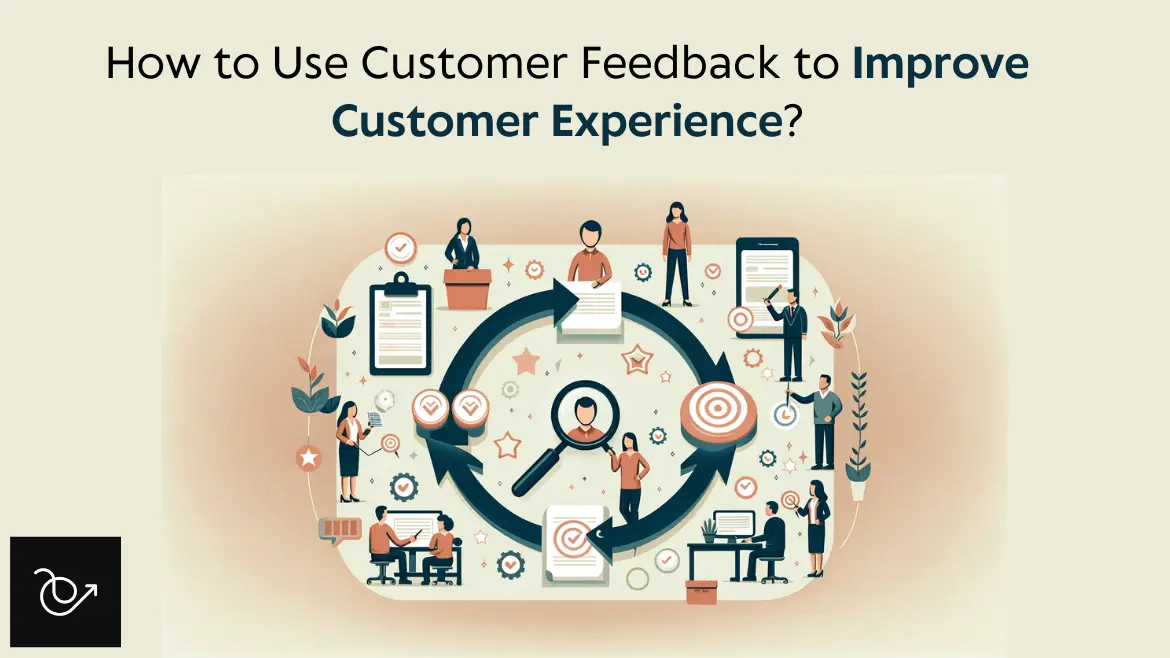 How to Use Customer Feedback to Improve Customer Experience?